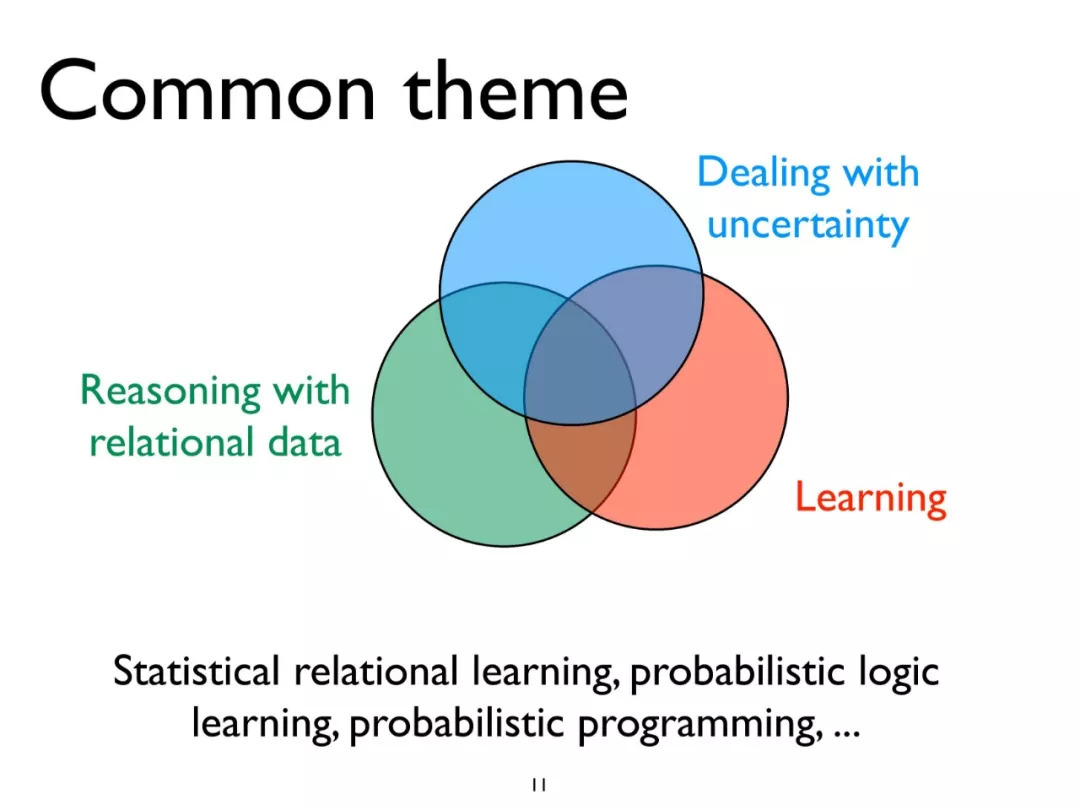 Common theme

Dealing with uncertainty

Reasoning with relational data

Learning

Statistical relational learning, probabilistic logic learning, probabilistic programming, ...

11